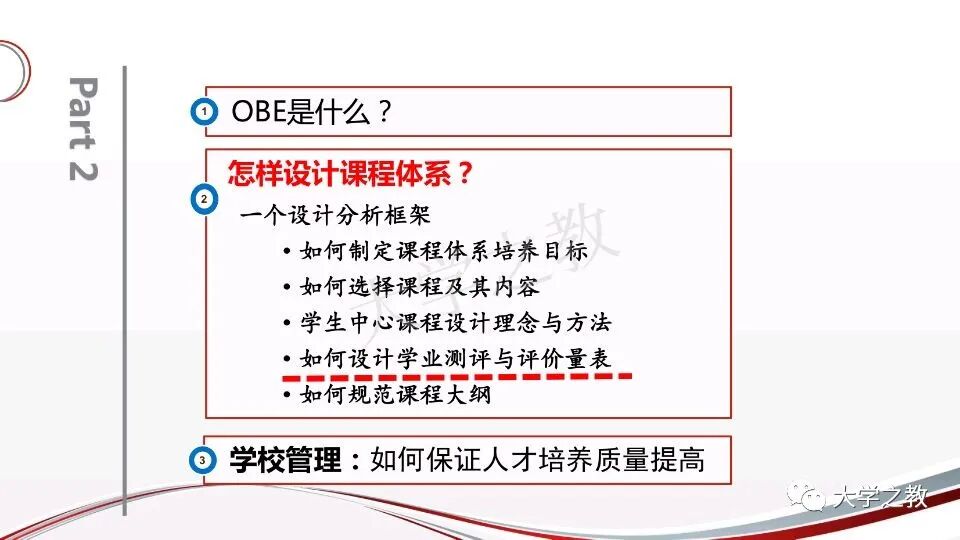 Part 2

1 OBE是什么？

2 怎样设计课程体系？

一个设计分析框架

• 如何制定课程体系培养目标
• 如何选择课程及其内容
• 学生中心课程设计理念与方法
• 如何设计学业测评与评价量表
• 如何规范课程大纲

3 学校管理：如何保证人才培养质量提高

大学之教

大学之教